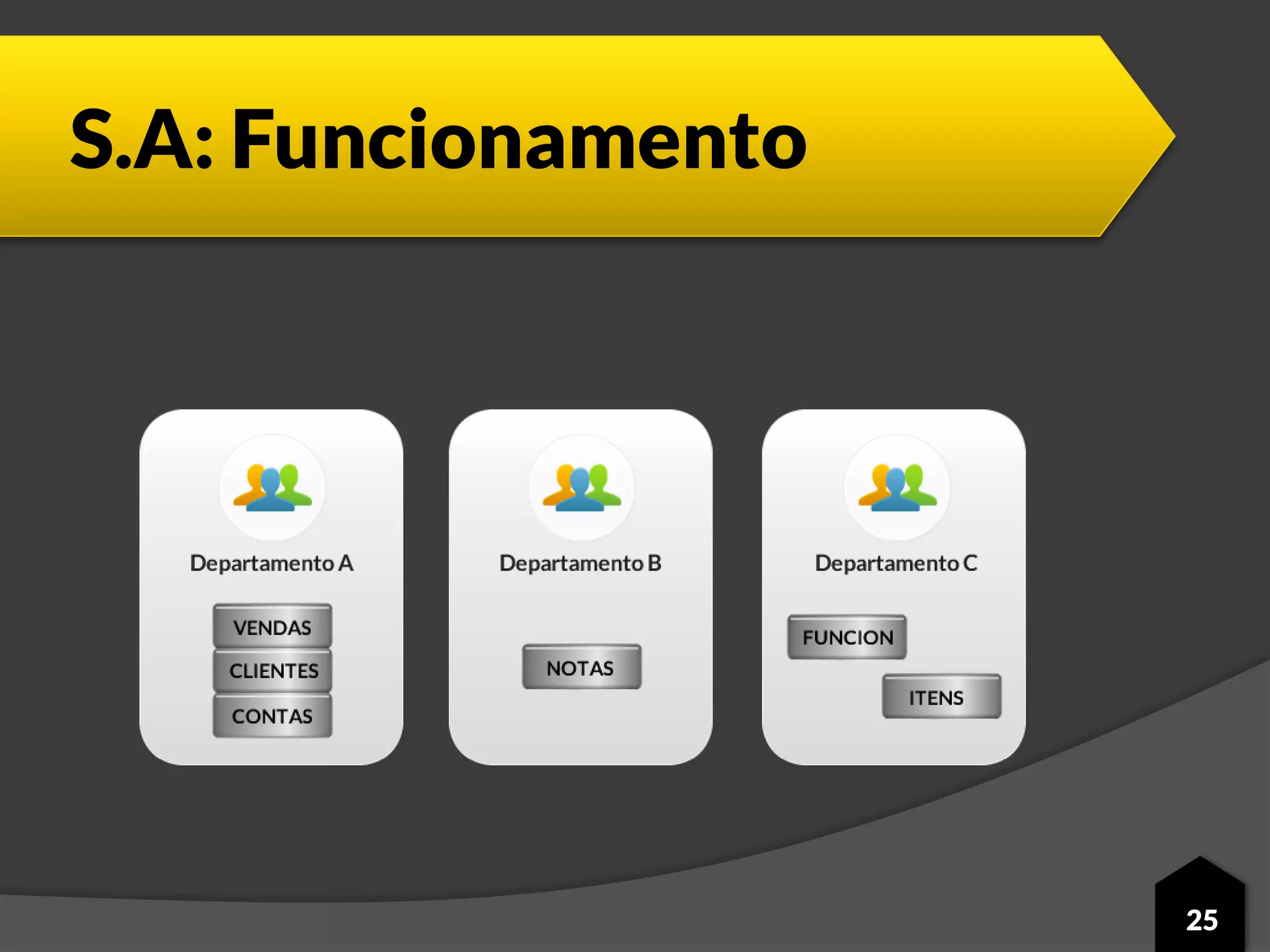 S.A: Funcionamento

Departamento A

VENDAS

CLIENTES

CONTAS

Departamento B

NOTAS

Departamento C

FUNCION

ITENS

25